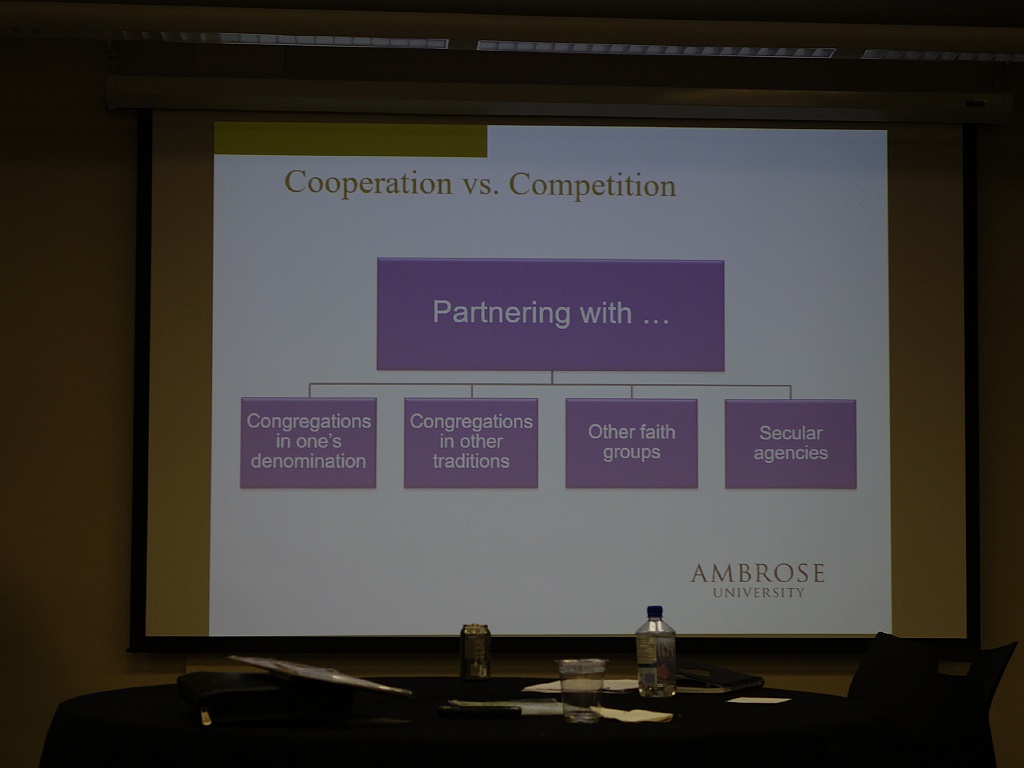 Cooperation vs. Competition

Partnering with …

Congregations in one's denomination

Congregations in other traditions

Other faith groups

Secular agencies

AMBROSE
UNIVERSITY